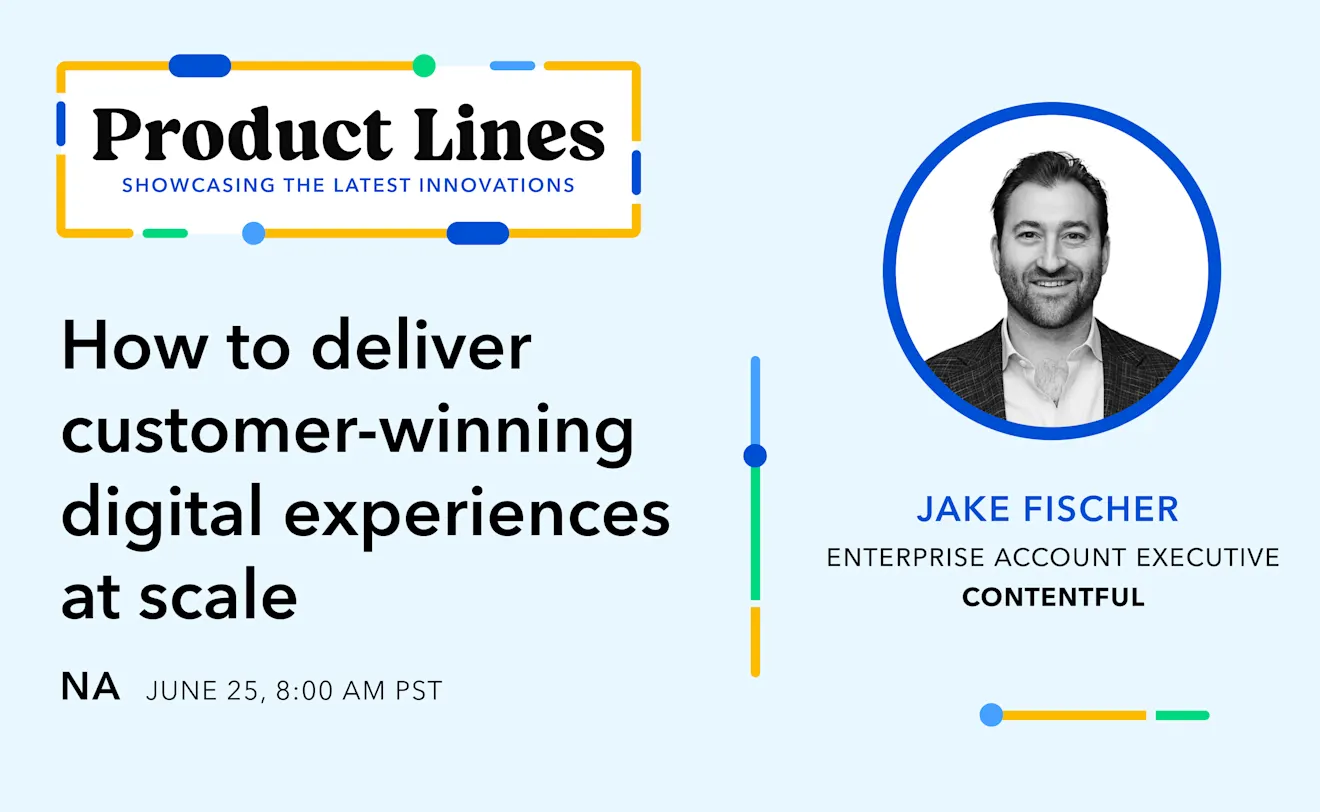 Product Lines
SHOWCASING THE LATEST INNOVATIONS

How to deliver customer-winning digital experiences at scale

NA JUNE 25, 8:00 AM PST

JAKE FISCHER
ENTERPRISE ACCOUNT EXECUTIVE
CONTENTFUL